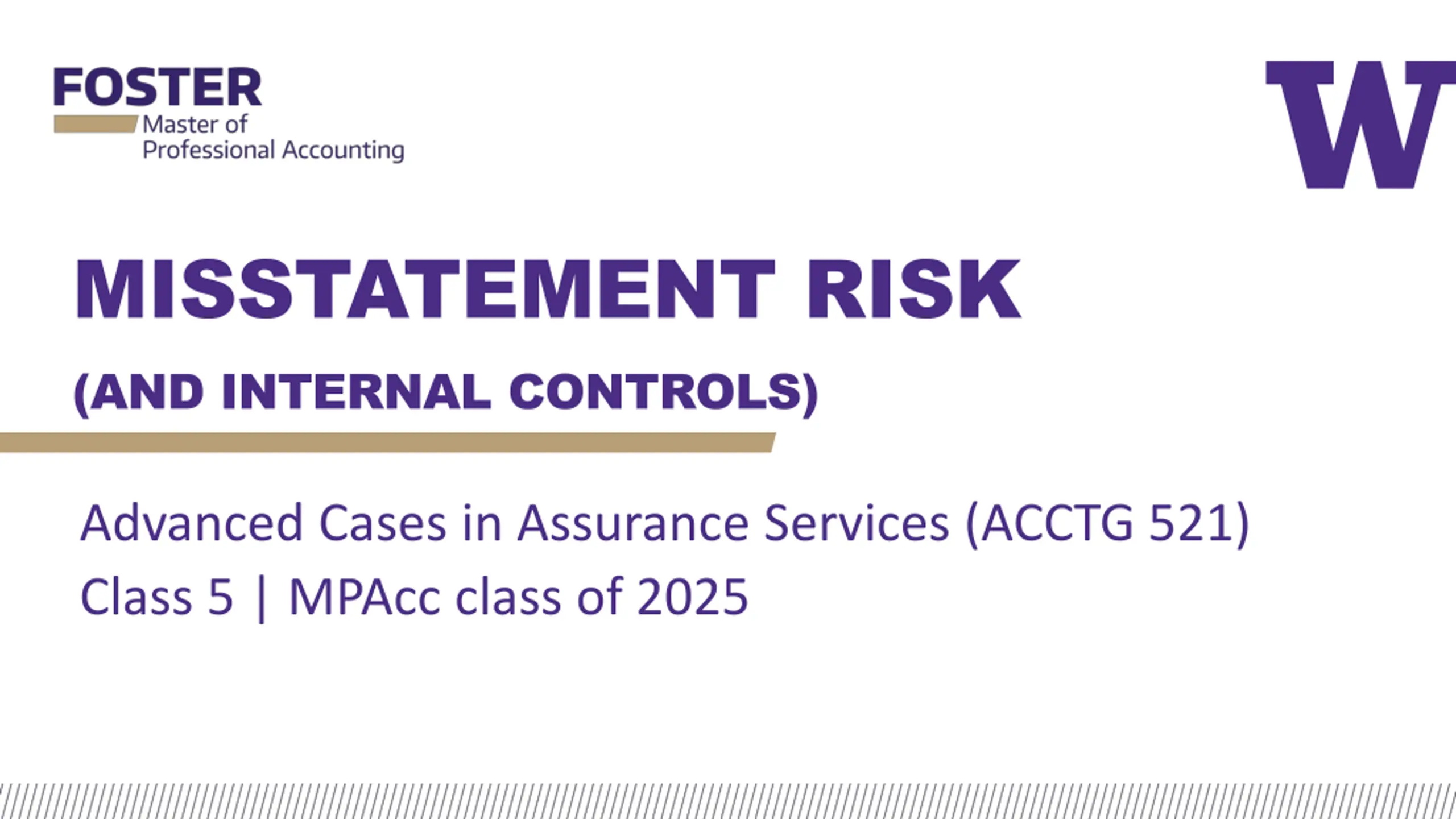 FOSTER
Master of
Professional Accounting

W

MISSTATEMENT RISK

(AND INTERNAL CONTROLS)

Advanced Cases in Assurance Services (ACCTG 521)
Class 5 | MPAcc class of 2025